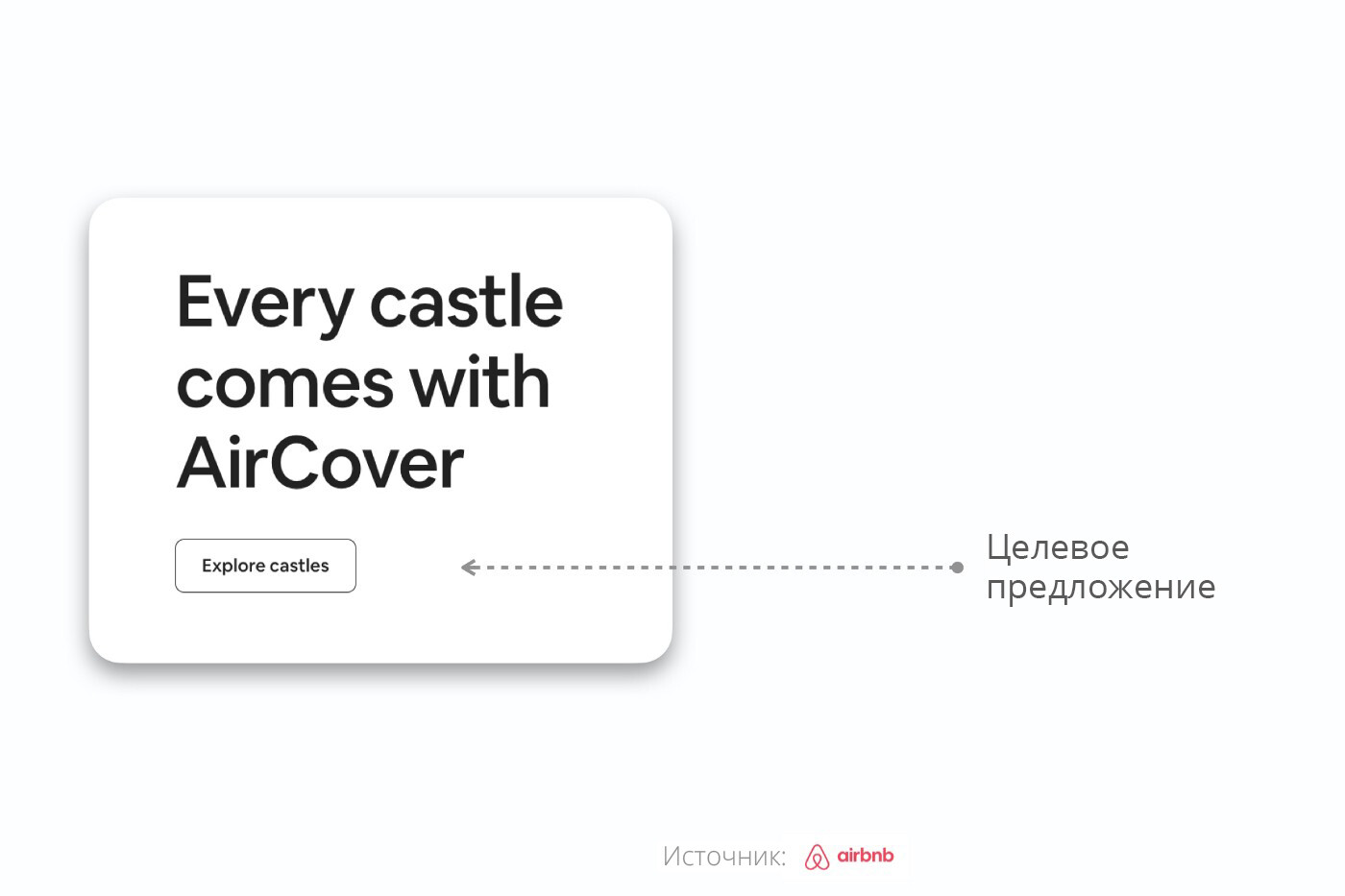 Every castle comes with AirCover

Explore castles

Целевое предложение

Источник: airbnb